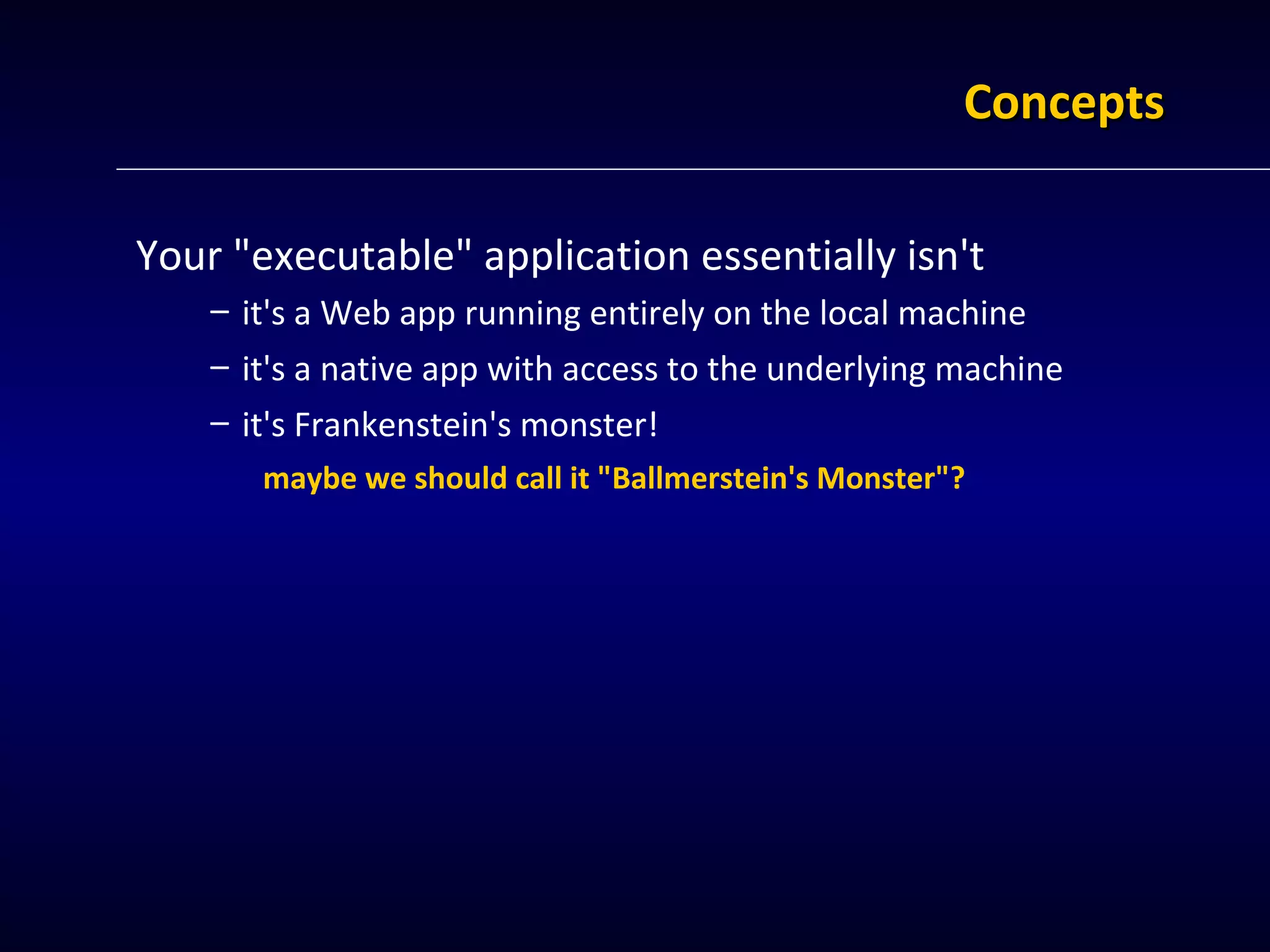 Concepts

Your "executable" application essentially isn't

– it's a Web app running entirely on the local machine

– it's a native app with access to the underlying machine

– it's Frankenstein's monster!

maybe we should call it "Ballmerstein's Monster"?